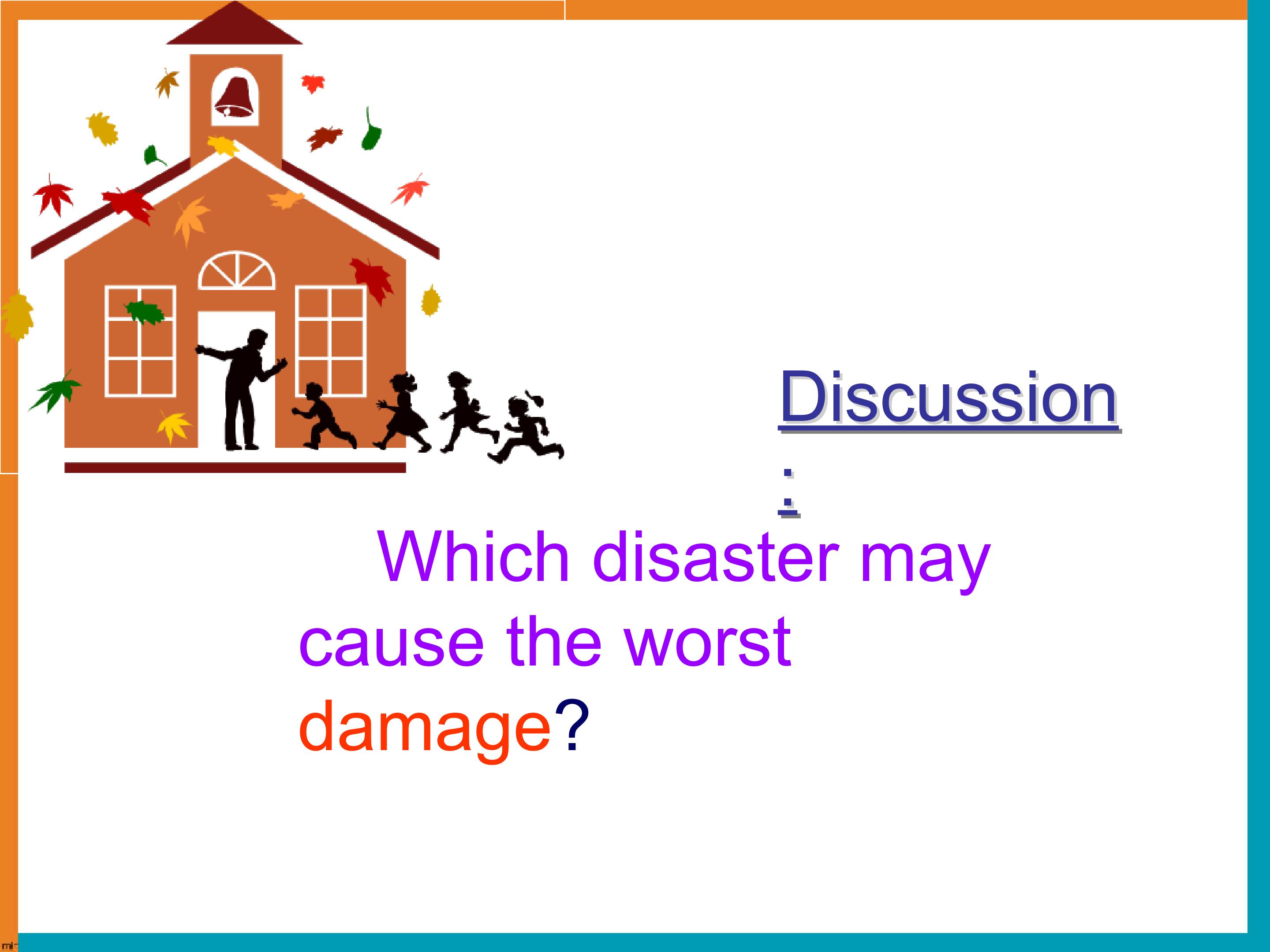 Discussion

:

Which disaster may cause the worst damage?